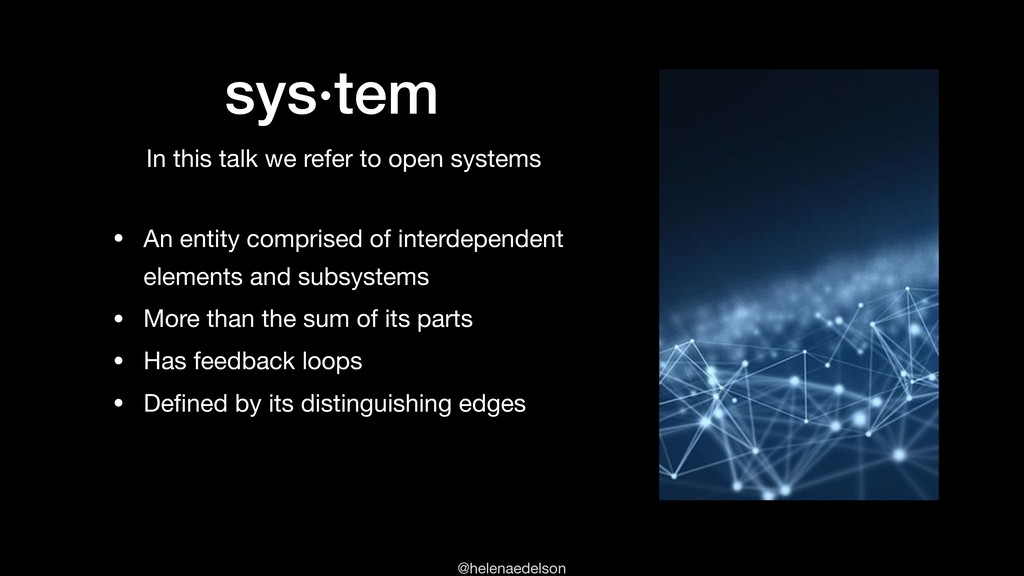 sys·tem

In this talk we refer to open systems

• An entity comprised of interdependent elements and subsystems
• More than the sum of its parts
• Has feedback loops
• Defined by its distinguishing edges

@helenaedelson